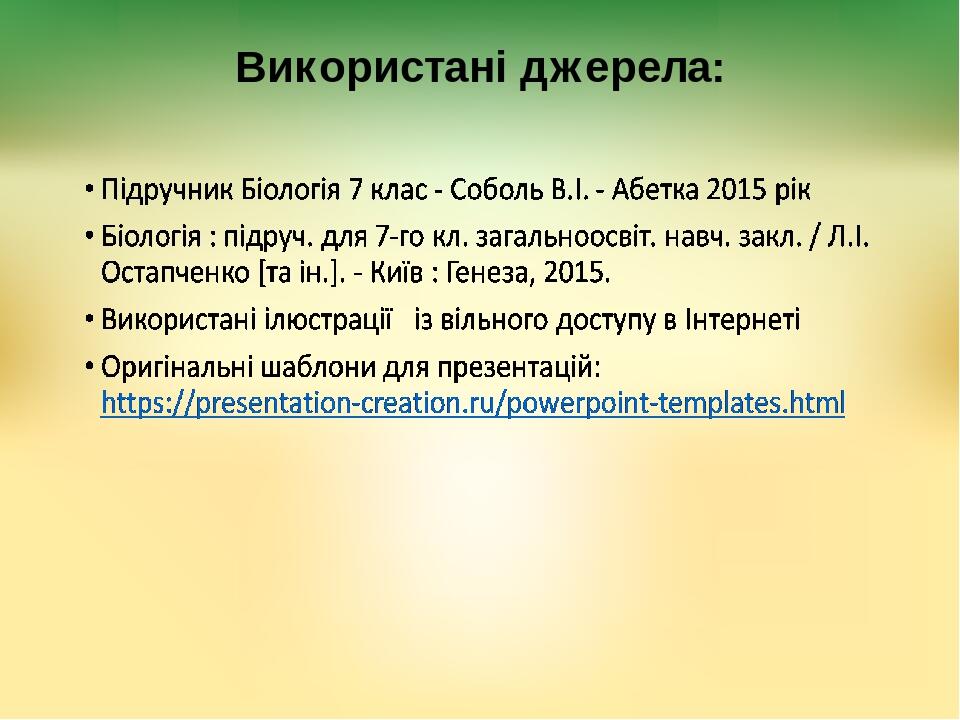 Використані джерела:

• Підручник Біологія 7 клас - Соболь В.І. - Абетка 2015 рік

• Біологія : підруч. для 7-го кл. загальноосвіт. навч. закл. / Л.І. Остапченко [та ін.]. - Київ : Генеза, 2015.

• Використані ілюстрації із вільного доступу в Інтернеті

• Оригінальні шаблони для презентацій: https://presentation-creation.ru/powerpoint-templates.html